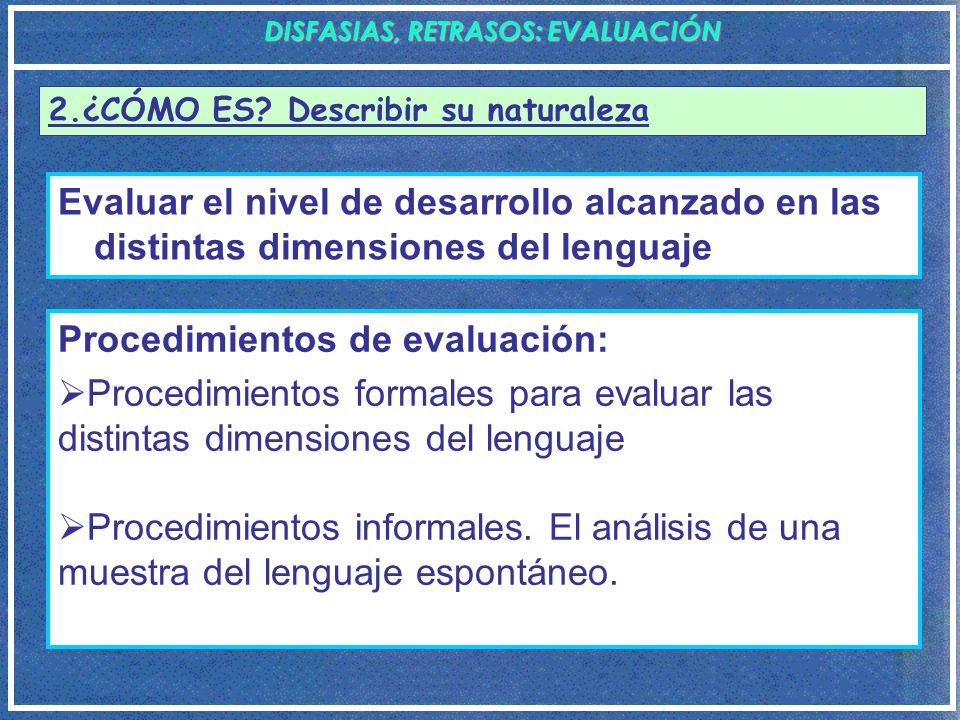 DISFASIAS, RETRASOS: EVALUACIÓN

2.¿CÓMO ES? Describir su naturaleza

Evaluar el nivel de desarrollo alcanzado en las distintas dimensiones del lenguaje

Procedimientos de evaluación:

➢Procedimientos formales para evaluar las distintas dimensiones del lenguaje

➢Procedimientos informales. El análisis de una muestra del lenguaje espontáneo.